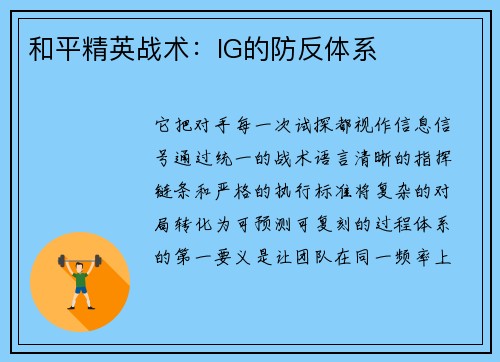 和平精英战术：IG的防反体系

它把对手每一次试探都视作信息信号通过统一的战术语言清晰的指挥链条和严格的执行标准将复杂的对局转化为可预测可复刻的过程体系的第一要义是让团队在同一频率上